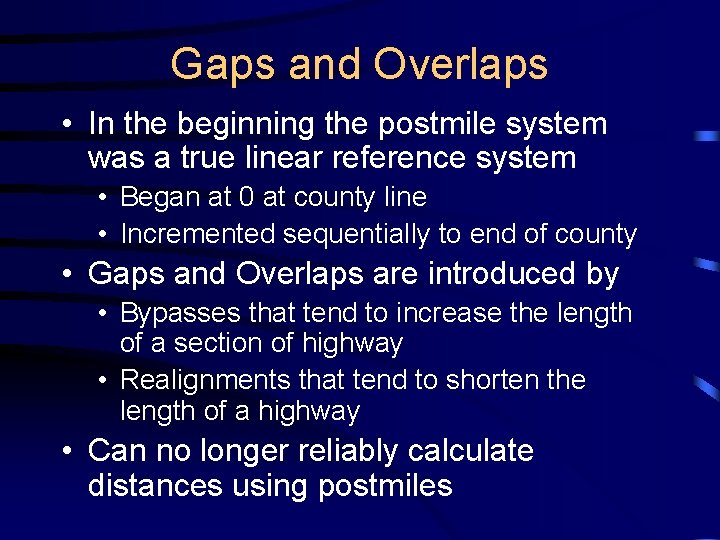 Gaps and Overlaps

• In the beginning the postmile system was a true linear reference system
  • Began at 0 at county line
  • Incremented sequentially to end of county
• Gaps and Overlaps are introduced by
  • Bypasses that tend to increase the length of a section of highway
  • Realignments that tend to shorten the length of a highway
• Can no longer reliably calculate distances using postmiles